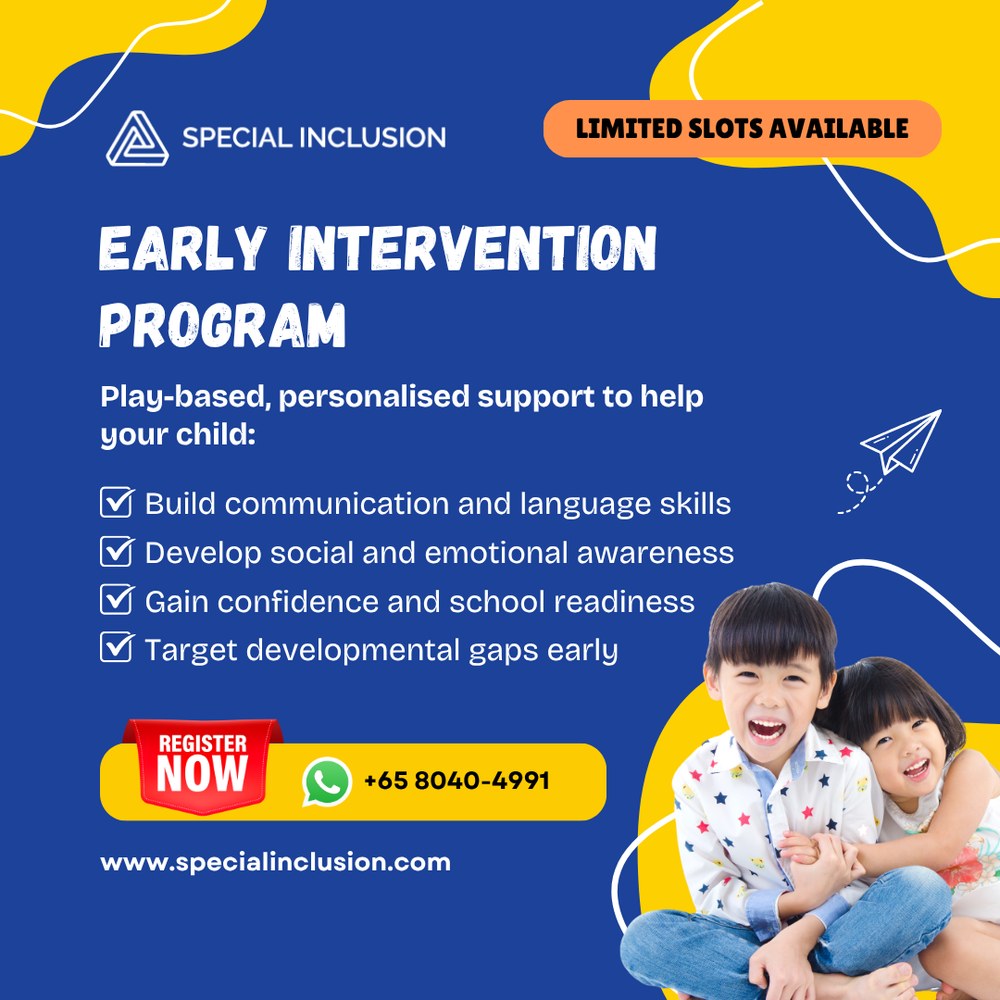 SPECIAL INCLUSION

LIMITED SLOTS AVAILABLE

EARLY INTERVENTION PROGRAM

Play-based, personalised support to help your child:

Build communication and language skills
Develop social and emotional awareness
Gain confidence and school readiness
Target developmental gaps early

REGISTER NOW

+65 8040-4991

www.specialinclusion.com